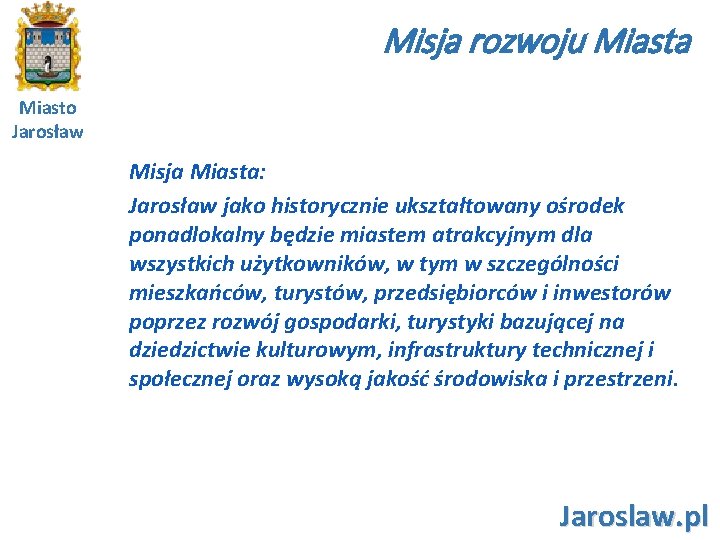 Miasto Jarosław

Misja rozwoju Miasta

Misja Miasta:

Jarosław jako historycznie ukształtowany ośrodek ponadlokalny będzie miastem atrakcyjnym dla wszystkich użytkowników, w tym w szczególności mieszkańców, turystów, przedsiębiorców i inwestorów poprzez rozwój gospodarki, turystyki bazującej na dziedzictwie kulturowym, infrastruktury technicznej i społecznej oraz wysoką jakość środowiska i przestrzeni.

Jaroslaw.pl